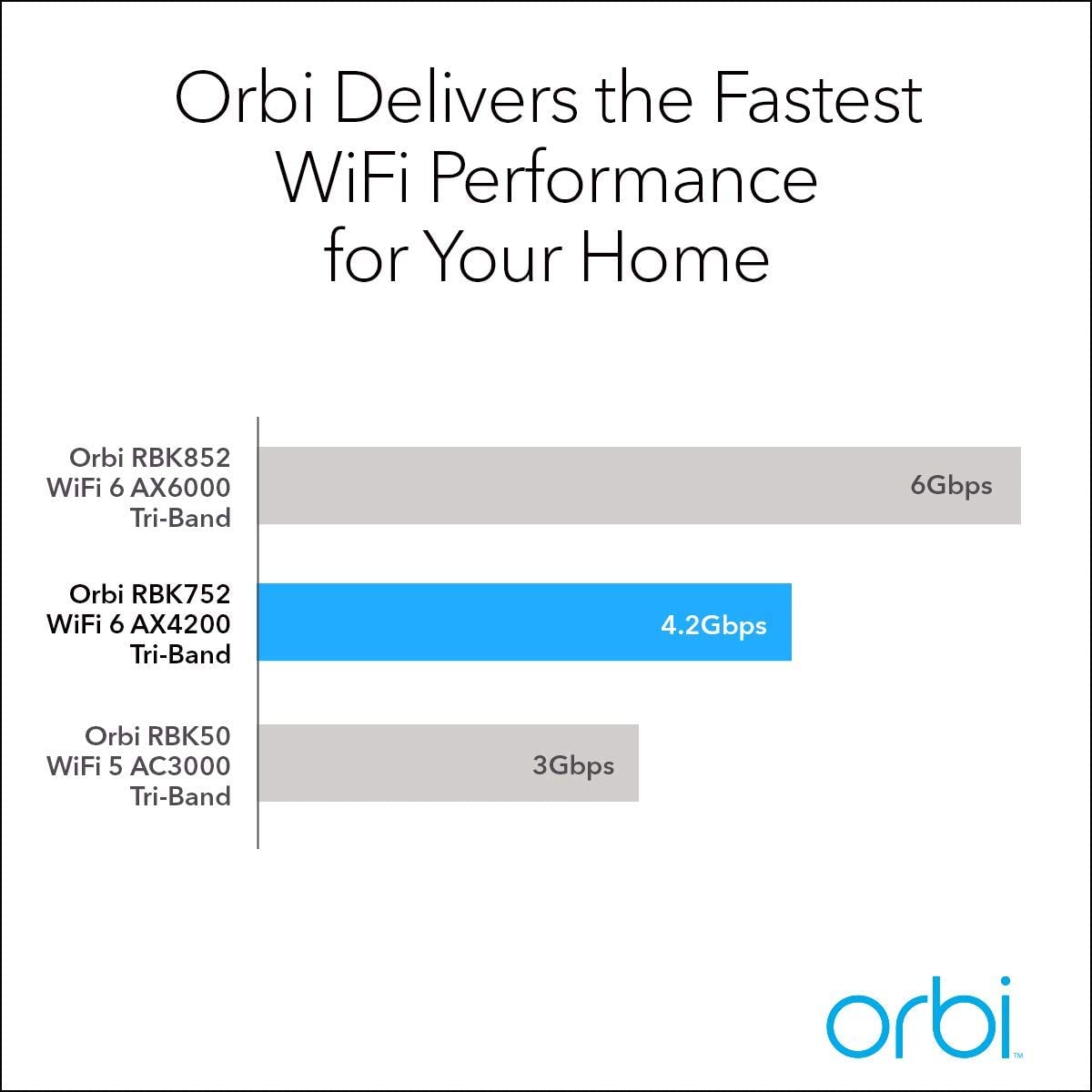 Orbi Delivers the Fastest WiFi Performance for Your Home

Orbi RBK852
WiFi 6 AX6000
Tri-Band

6Gbps

Orbi RBK752
WiFi 6 AX4200
Tri-Band

4.2Gbps

Orbi RBK50
WiFi 5 AC3000
Tri-Band

3Gbps

orbi™